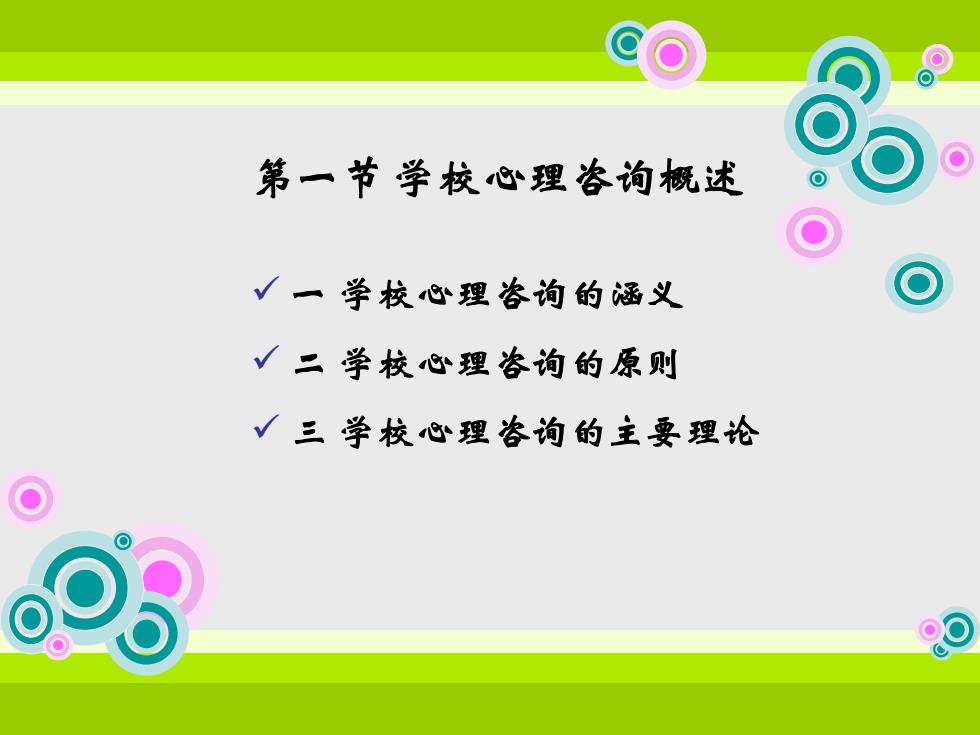 第一节 学校心理咨询概述

✓ 一 学校心理咨询的涵义

✓ 二 学校心理咨询的原则

✓ 三 学校心理咨询的主要理论